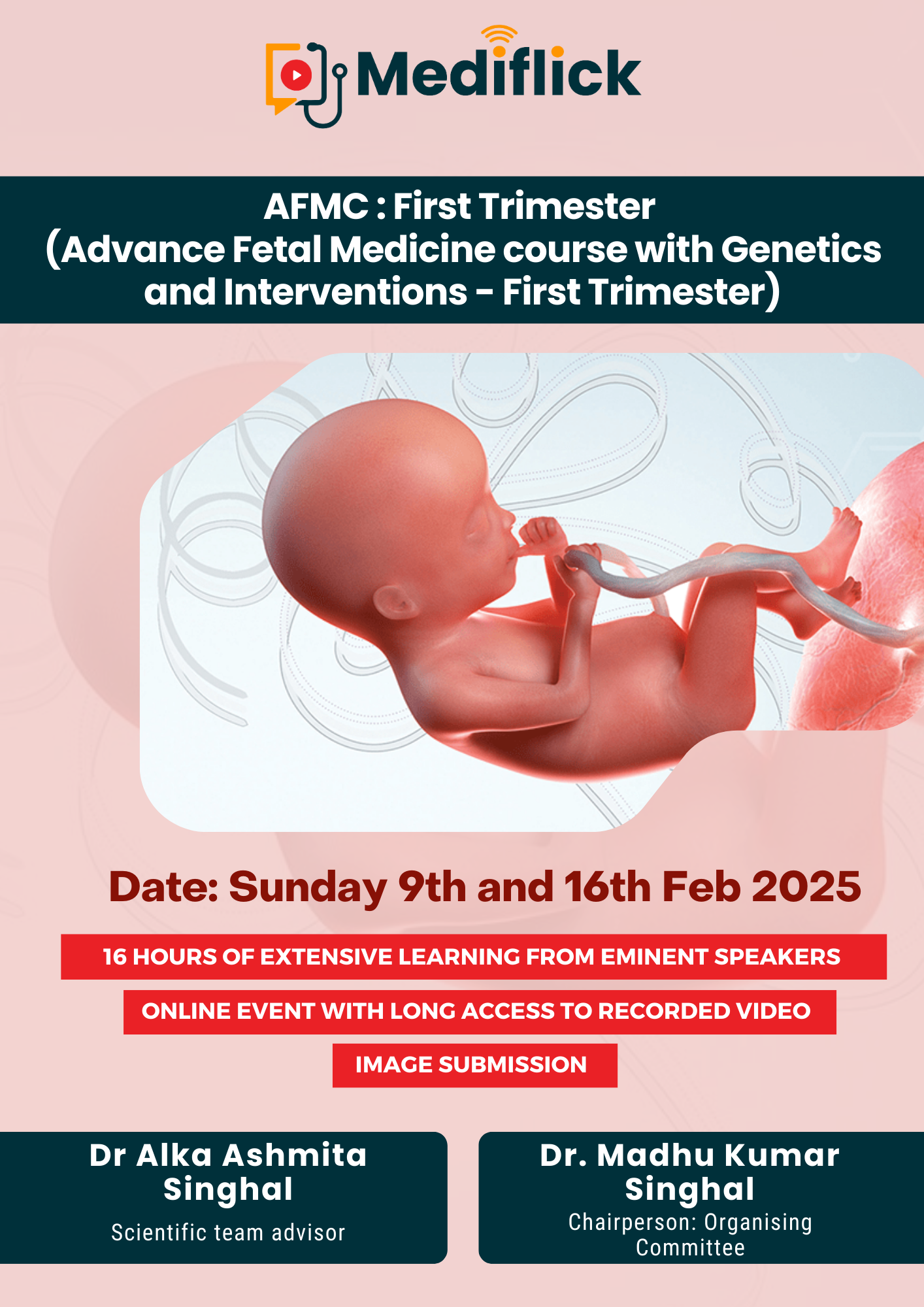 Mediflick

AFMC : First Trimester
(Advance Fetal Medicine course with Genetics and Interventions - First Trimester)

Date: Sunday 9th and 16th Feb 2025

16 HOURS OF EXTENSIVE LEARNING FROM EMINENT SPEAKERS

ONLINE EVENT WITH LONG ACCESS TO RECORDED VIDEO

IMAGE SUBMISSION

Dr Alka Ashmita Singhal
Scientific team advisor

Dr. Madhu Kumar Singhal
Chairperson: Organising Committee